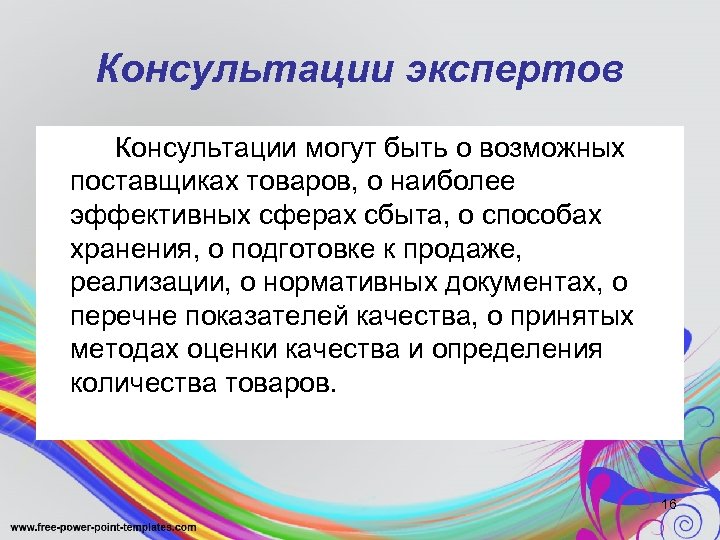 Консультации экспертов

Консультации могут быть о возможных поставщиках товаров, о наиболее эффективных сферах сбыта, о способах хранения, о подготовке к продаже, реализации, о нормативных документах, о перечне показателей качества, о принятых методах оценки качества и определения количества товаров.

16

www.free-power-point-templates.com